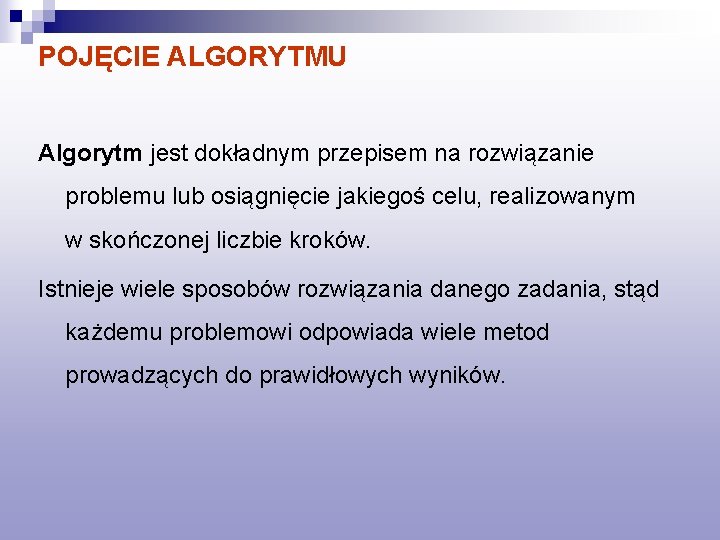 POJĘCIE ALGORYTMU

Algorytm jest dokładnym przepisem na rozwiązanie problemu lub osiągnięcie jakiegoś celu, realizowanym w skończonej liczbie kroków.

Istnieje wiele sposobów rozwiązania danego zadania, stąd każdemu problemowi odpowiada wiele metod prowadzących do prawidłowych wyników.